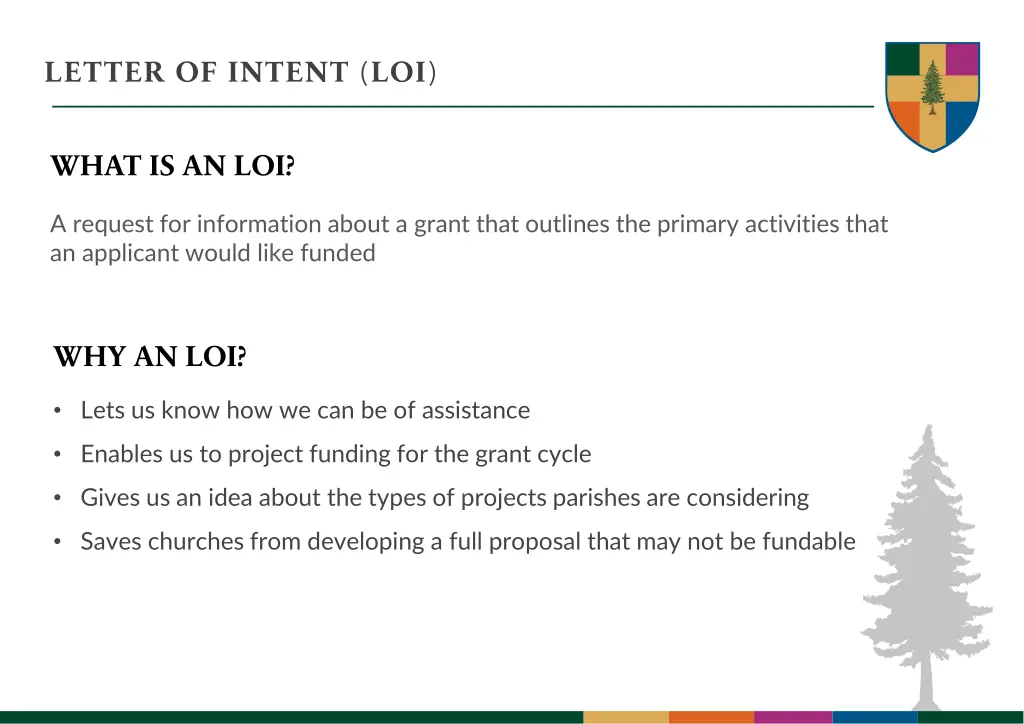 LETTER OF INTENT (LOI)

WHAT IS AN LOI?

A request for information about a grant that outlines the primary activities that an applicant would like funded

WHY AN LOI?

• Lets us know how we can be of assistance
• Enables us to project funding for the grant cycle
• Gives us an idea about the types of projects parishes are considering
• Saves churches from developing a full proposal that may not be fundable